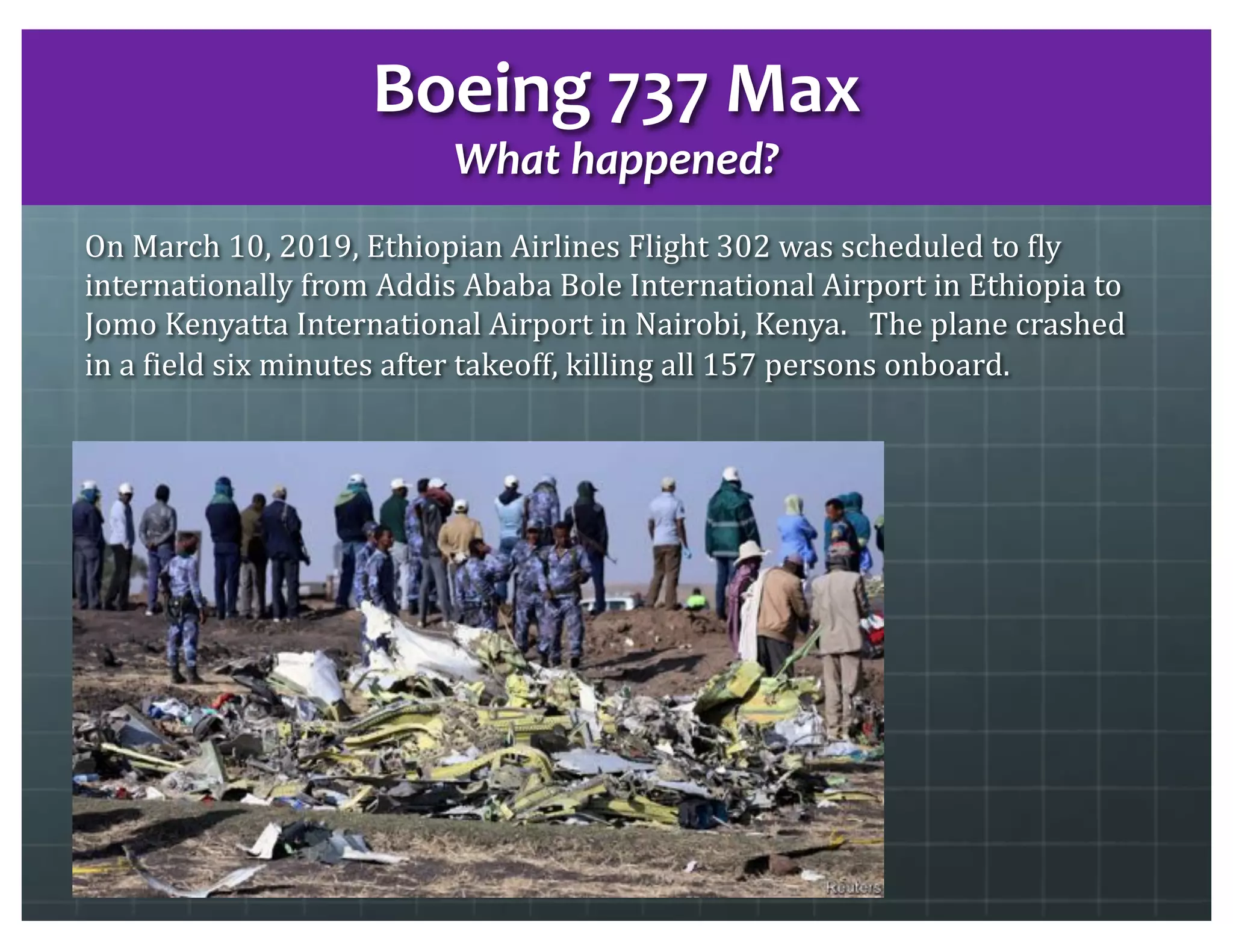 Boeing 737 Max
What happened?

On March 10, 2019, Ethiopian Airlines Flight 302 was scheduled to fly internationally from Addis Ababa Bole International Airport in Ethiopia to Jomo Kenyatta International Airport in Nairobi, Kenya. The plane crashed in a field six minutes after takeoff, killing all 157 persons onboard.

Reuters